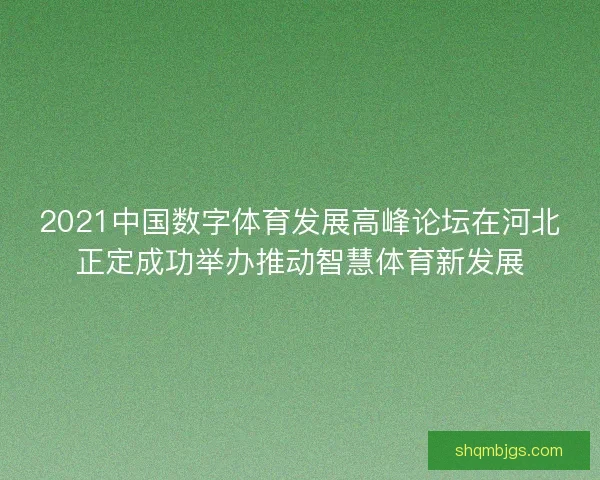 2021中国数字体育发展高峰论坛在河北正定成功举办推动智慧体育新发展

shqmbjgs.com